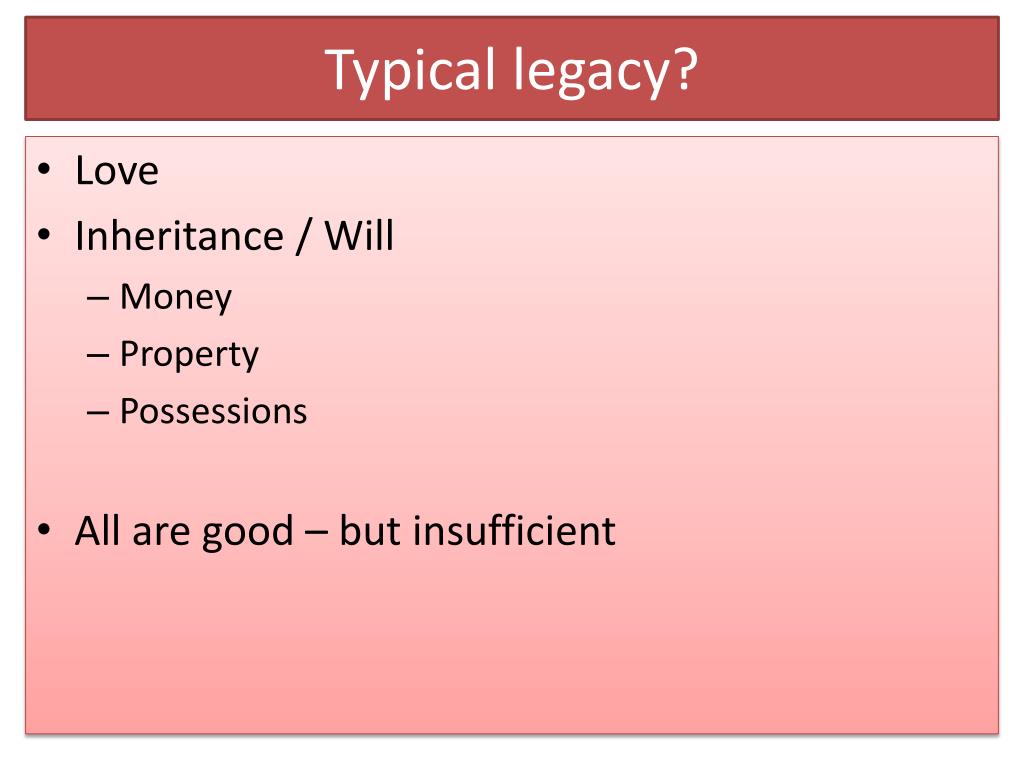 Typical legacy?

• Love
• Inheritance / Will
– Money
– Property
– Possessions

• All are good – but insufficient